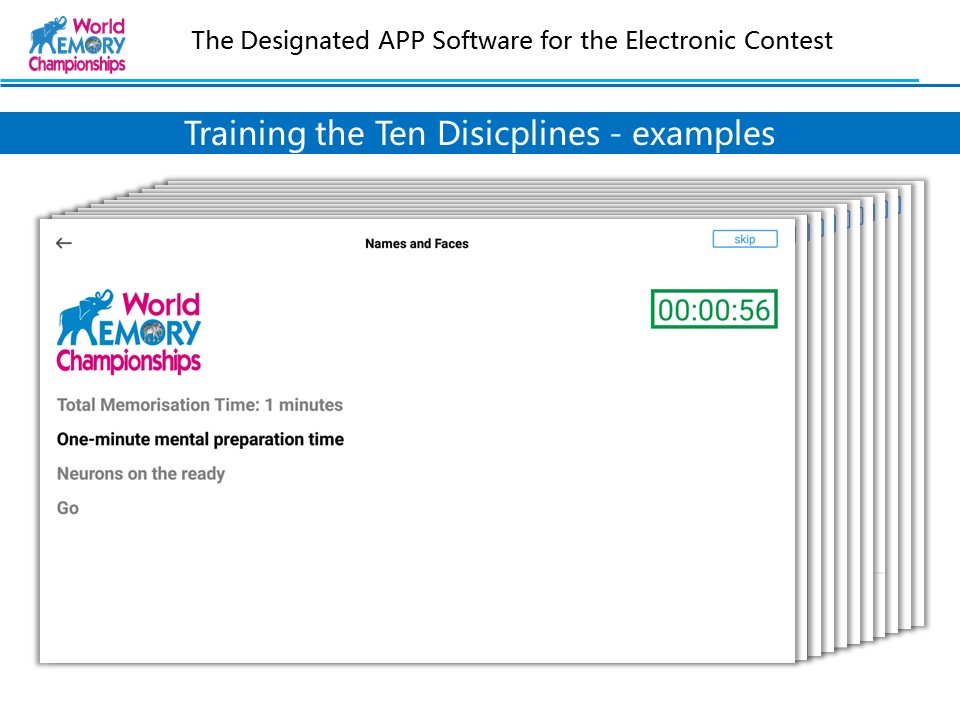 World MEMORY Championships

The Designated APP Software for the Electronic Contest

Training the Ten Disicplines - examples

←

Names and Faces

skip

World MEMORY Championships

00:00:56

Total Memorisation Time: 1 minutes

One-minute mental preparation time

Neurons on the ready

Go